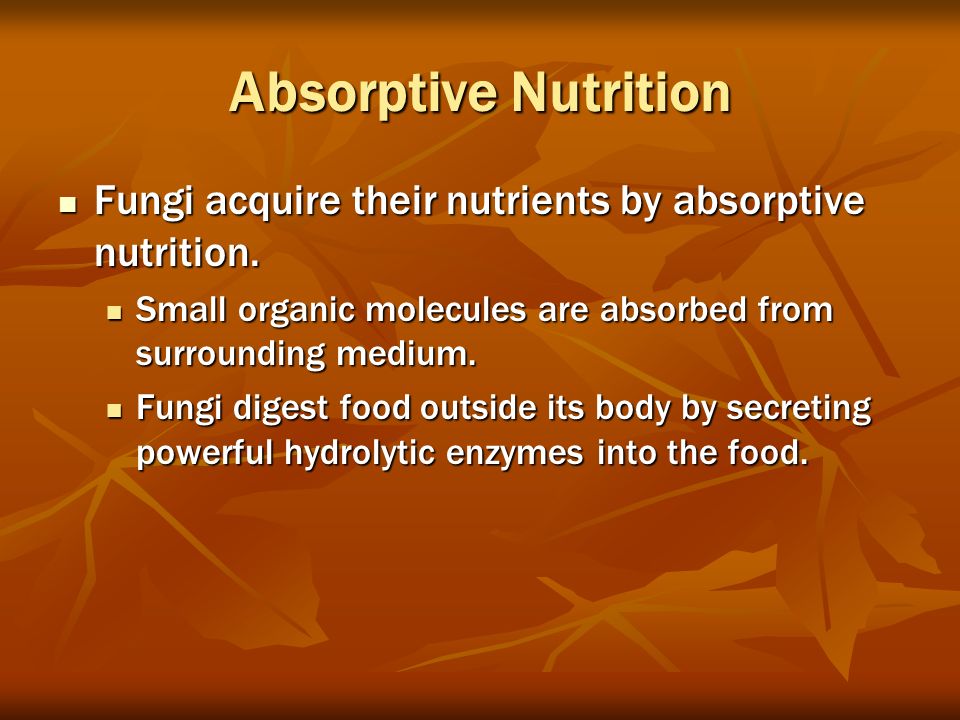 Absorptive Nutrition

- Fungi acquire their nutrients by absorptive nutrition.
  - Small organic molecules are absorbed from surrounding medium.
  - Fungi digest food outside its body by secreting powerful hydrolytic enzymes into the food.